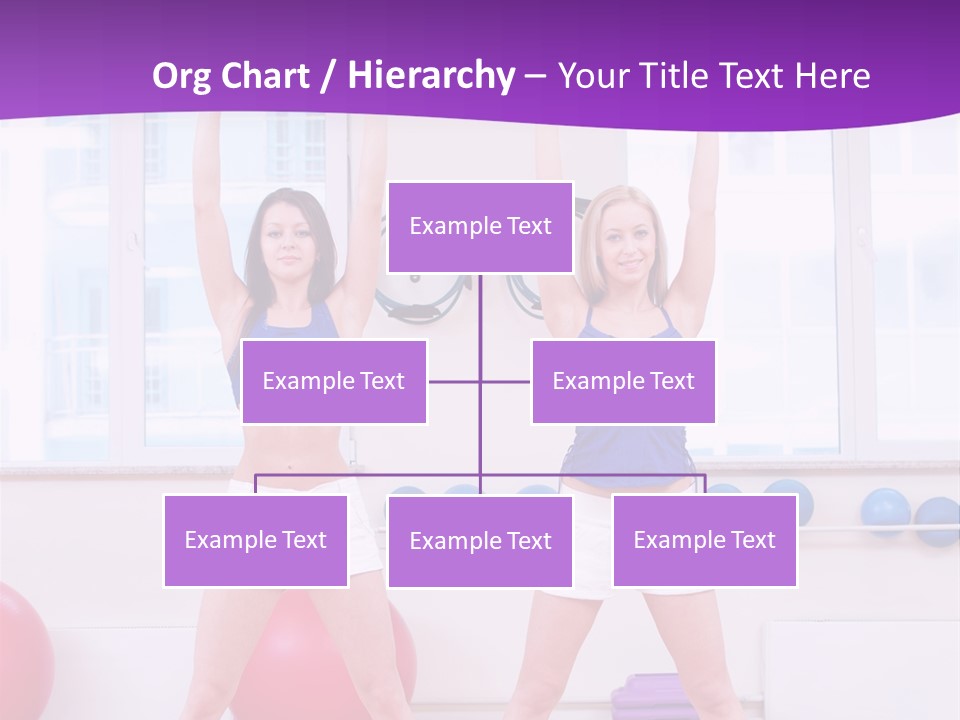 Org Chart / Hierarchy – Your Title Text Here

Example Text

Example Text

Example Text

Example Text

Example Text

Example Text